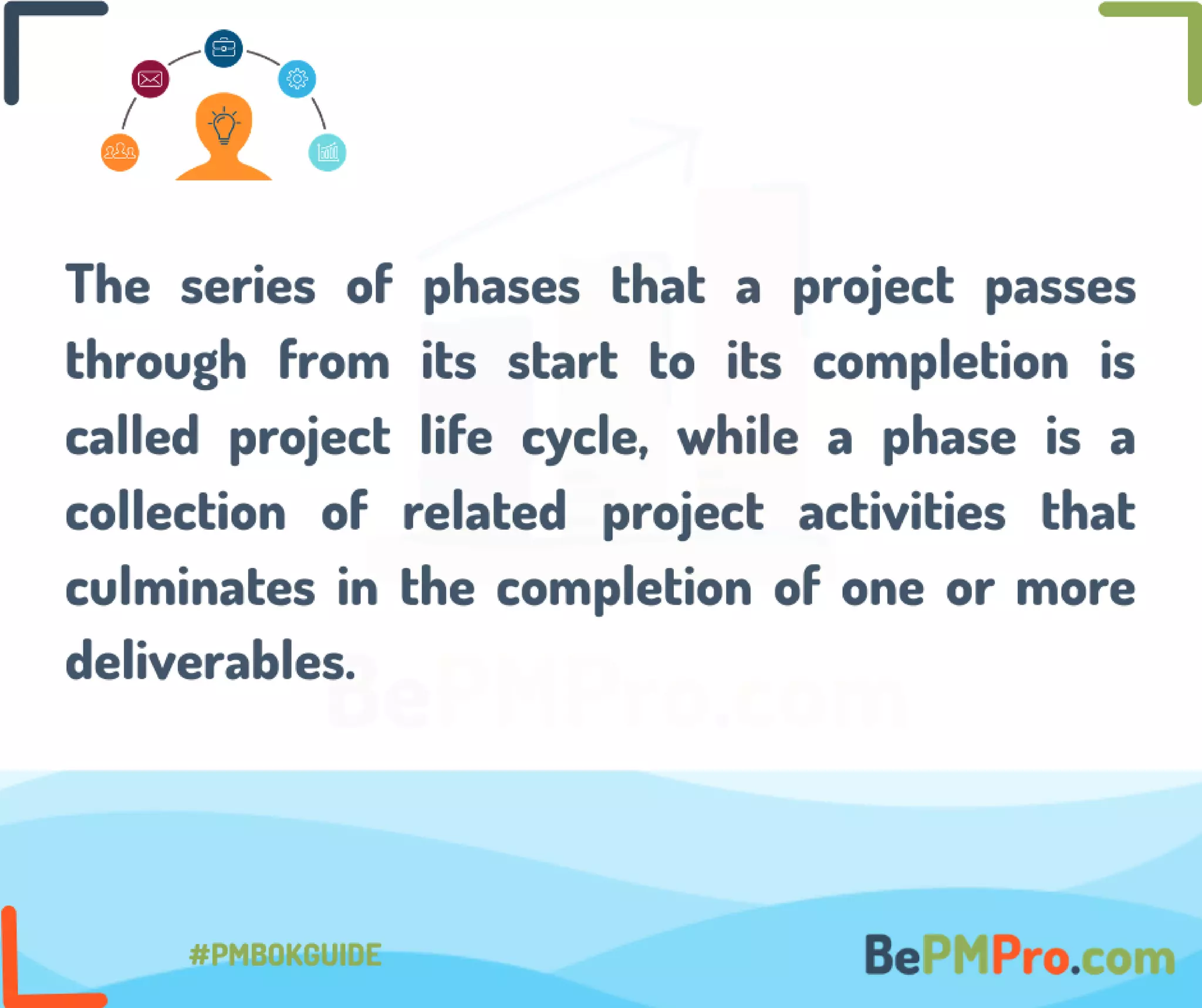 The series of phases that a project passes through from its start to its completion is called project life cycle, while a phase is a collection of related project activities that culminates in the completion of one or more deliverables.

BePMPro.com

#PMBOKGUIDE

BePMPro.com